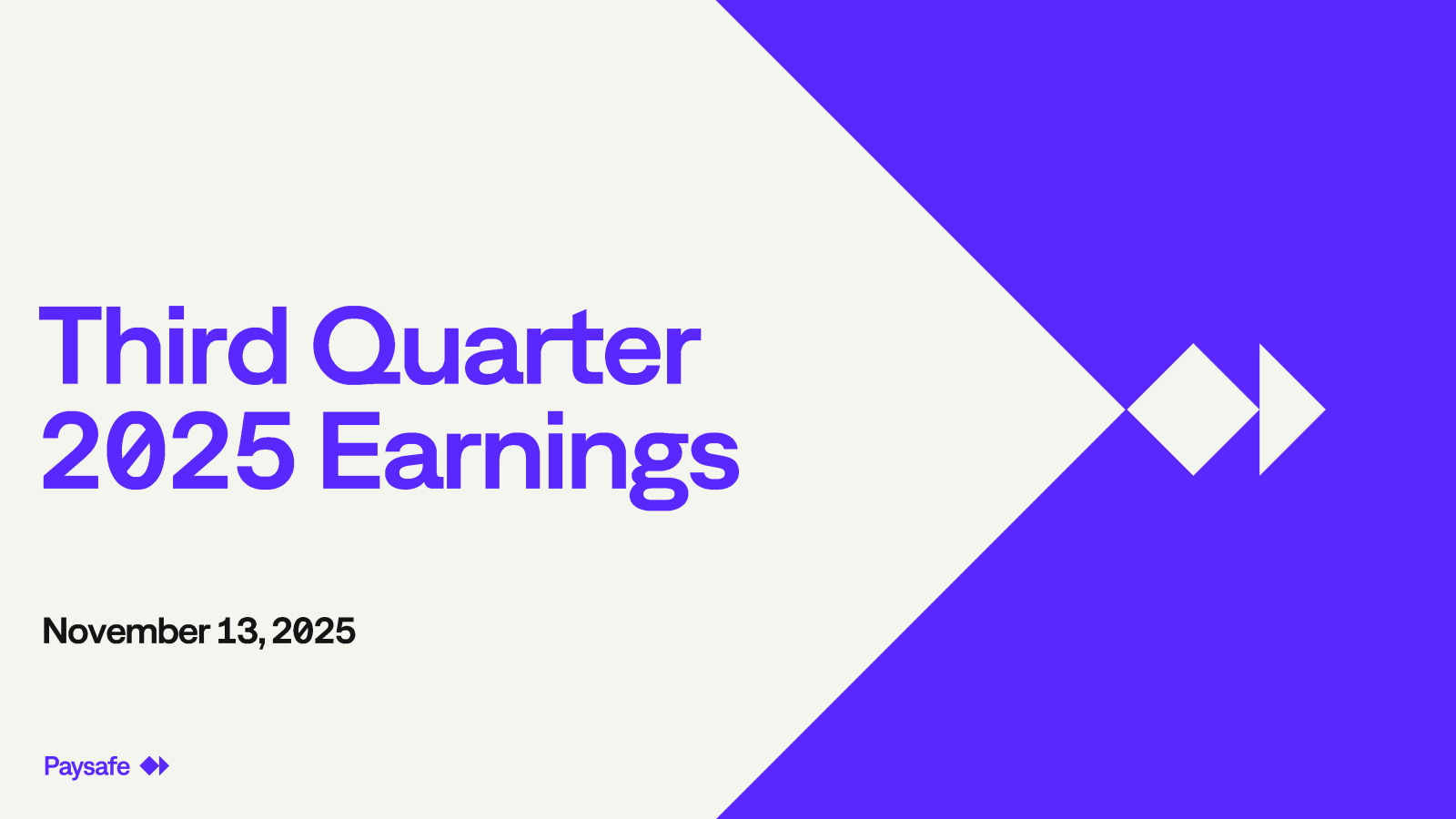 Third Quarter 2025 Earnings

November 13, 2025

Paysafe